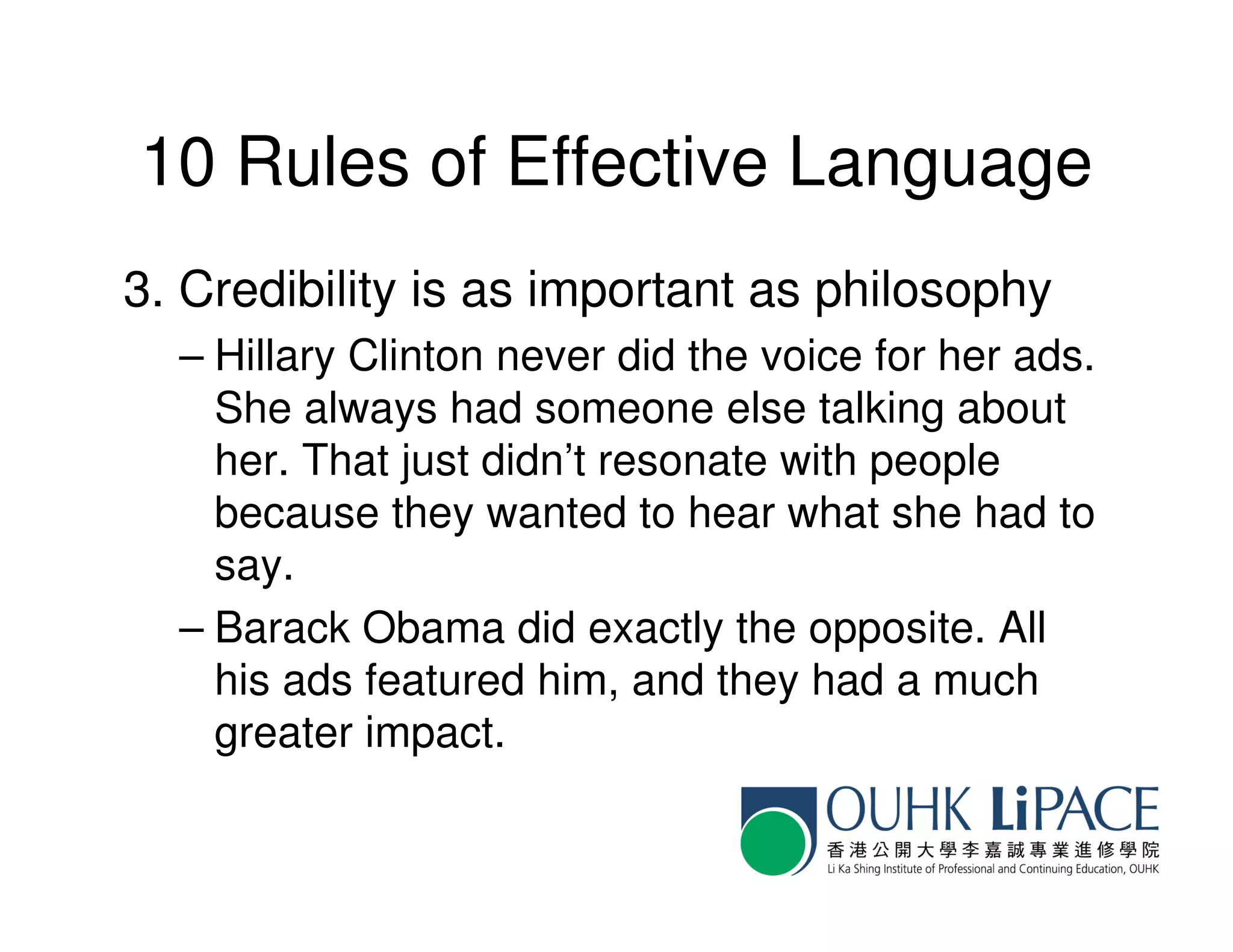 10 Rules of Effective Language

3. Credibility is as important as philosophy

– Hillary Clinton never did the voice for her ads. She always had someone else talking about her. That just didn't resonate with people because they wanted to hear what she had to say.

– Barack Obama did exactly the opposite. All his ads featured him, and they had a much greater impact.

OUHK LiPACE
香港公開大學李嘉誠專業進修學院
Li Ka Shing Institute of Professional and Continuing Education, OUHK